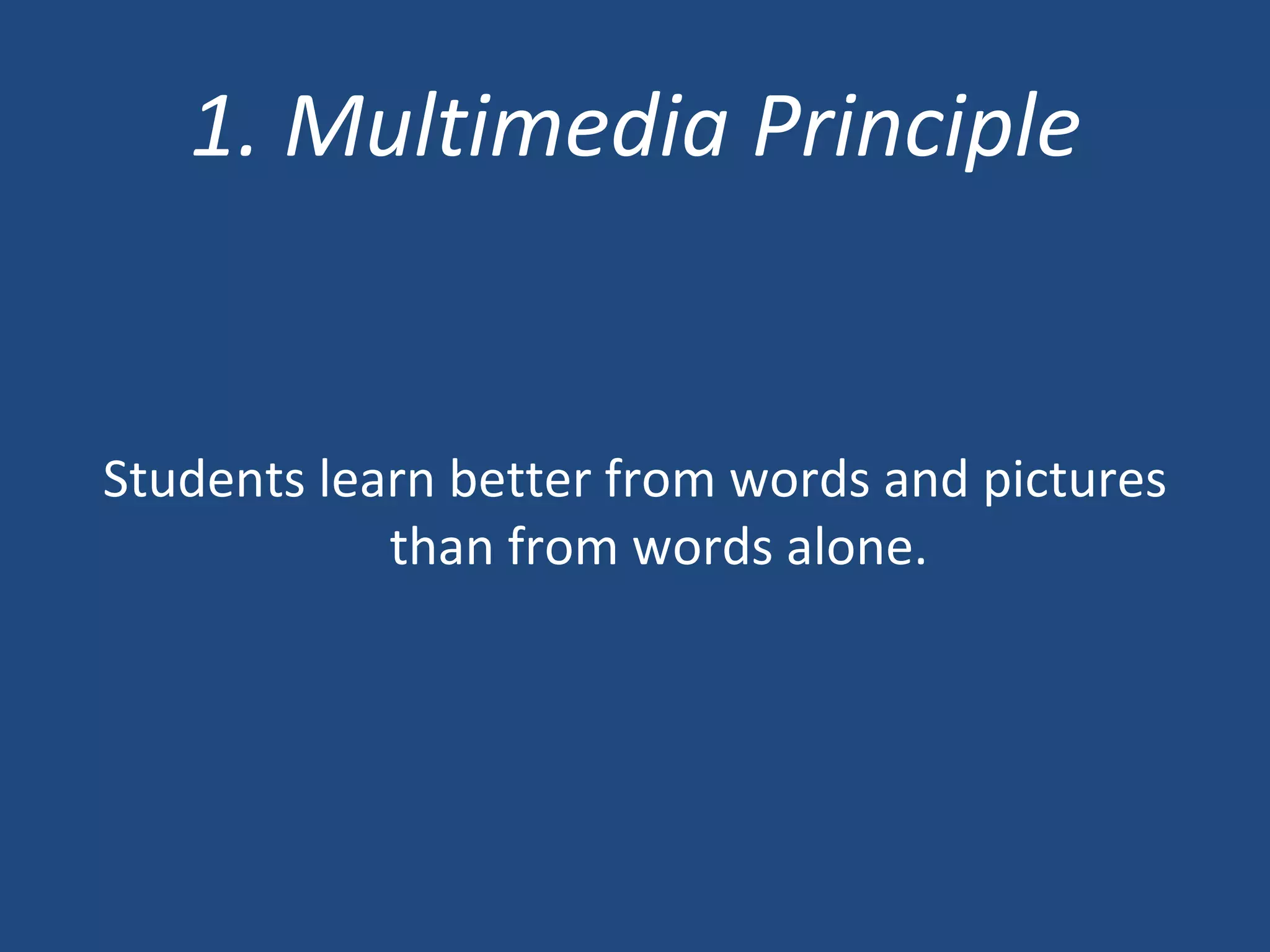 1. Multimedia Principle

Students learn better from words and pictures than from words alone.